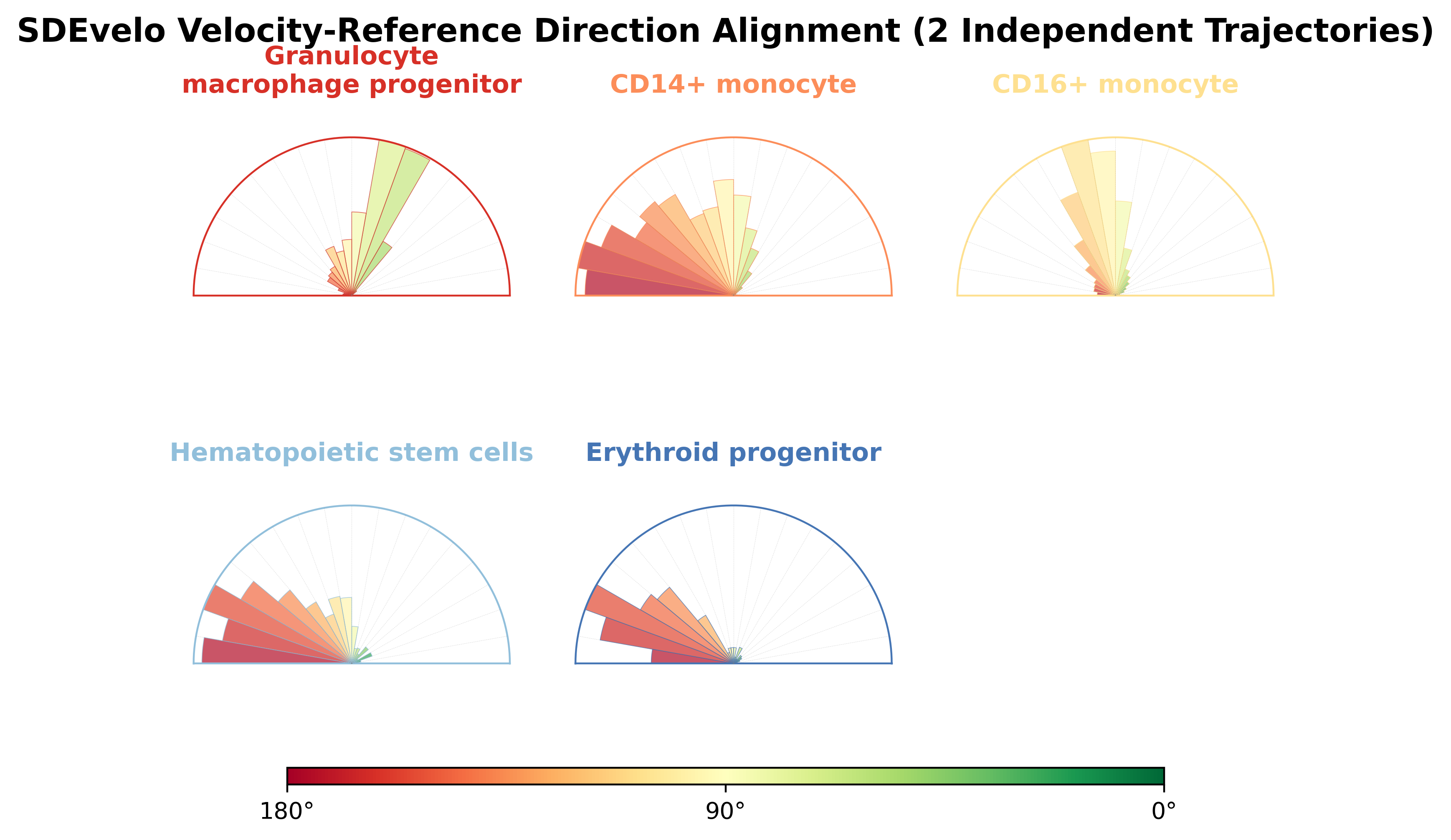 SDEvelo Velocity-Reference Direction Alignment (2 Independent Trajectories)

Granulocyte macrophage progenitor

CD14+ monocyte

CD16+ monocyte

Hematopoietic stem cells

Erythroid progenitor

180°

90°

0°